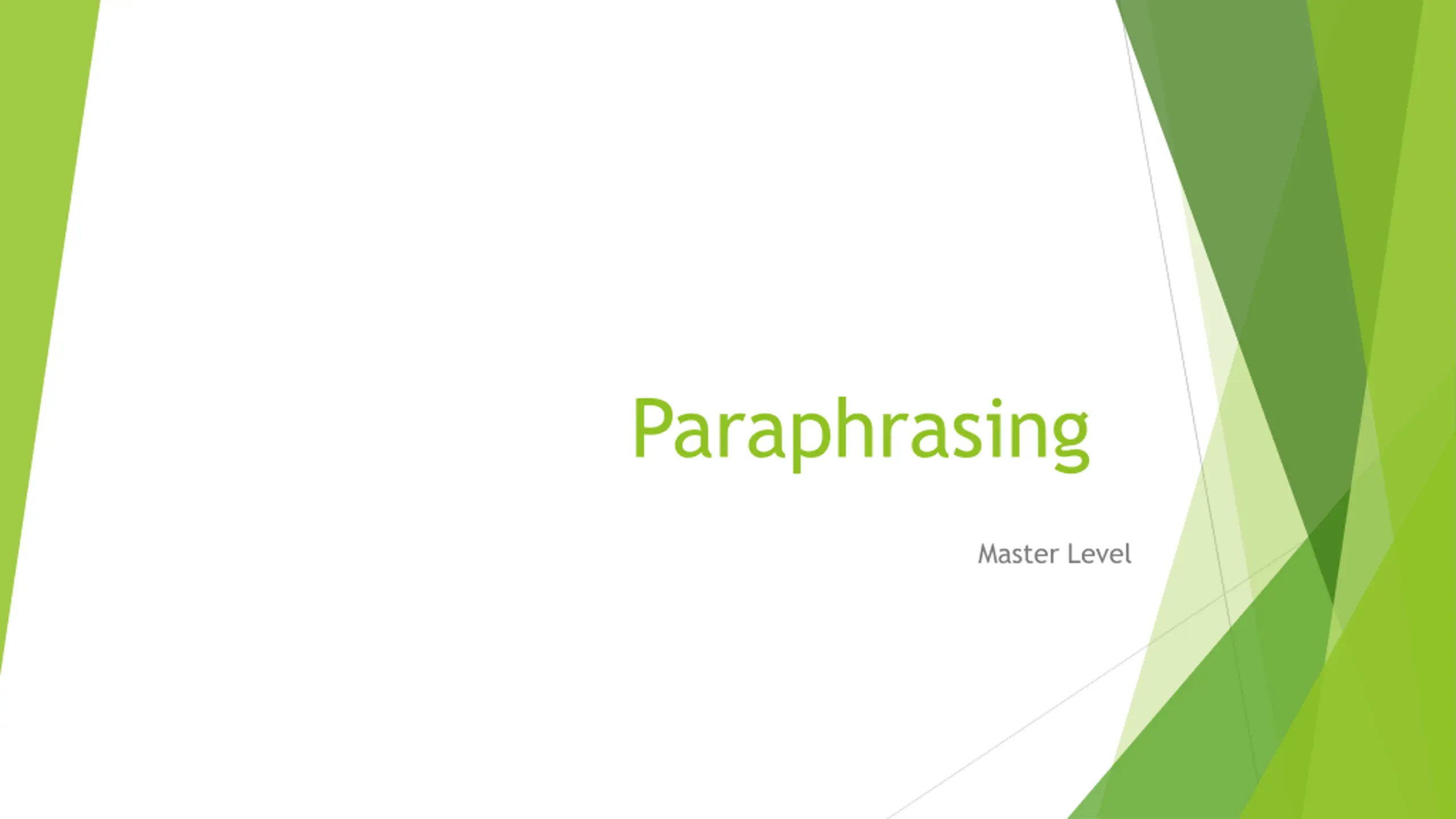 Paraphrasing

Master Level